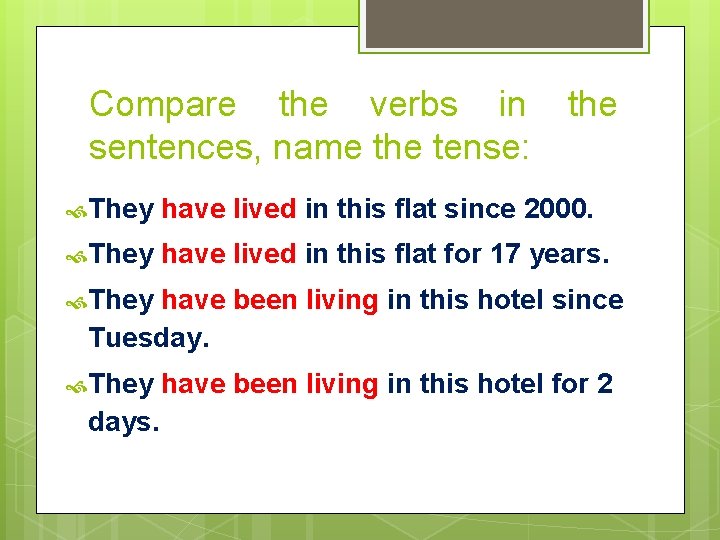 Compare the verbs in the sentences, name the tense:

They have lived in this flat since 2000.

They have lived in this flat for 17 years.

They have been living in this hotel since Tuesday.

They have been living in this hotel for 2 days.